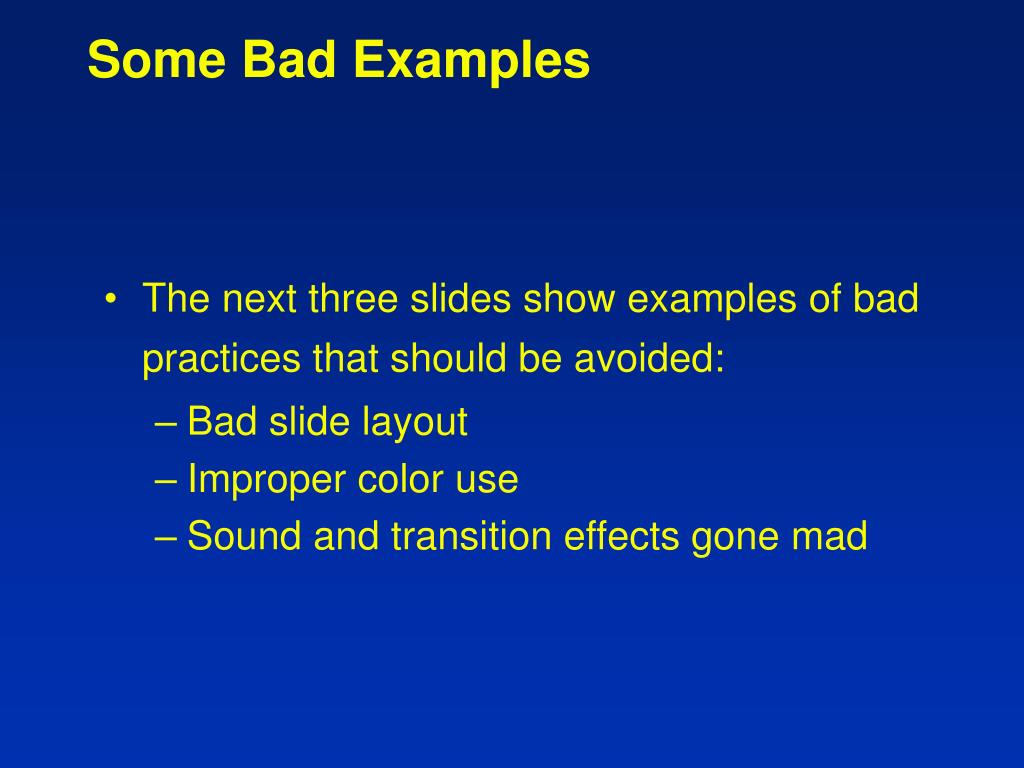 Some Bad Examples

• The next three slides show examples of bad practices that should be avoided:
– Bad slide layout
– Improper color use
– Sound and transition effects gone mad